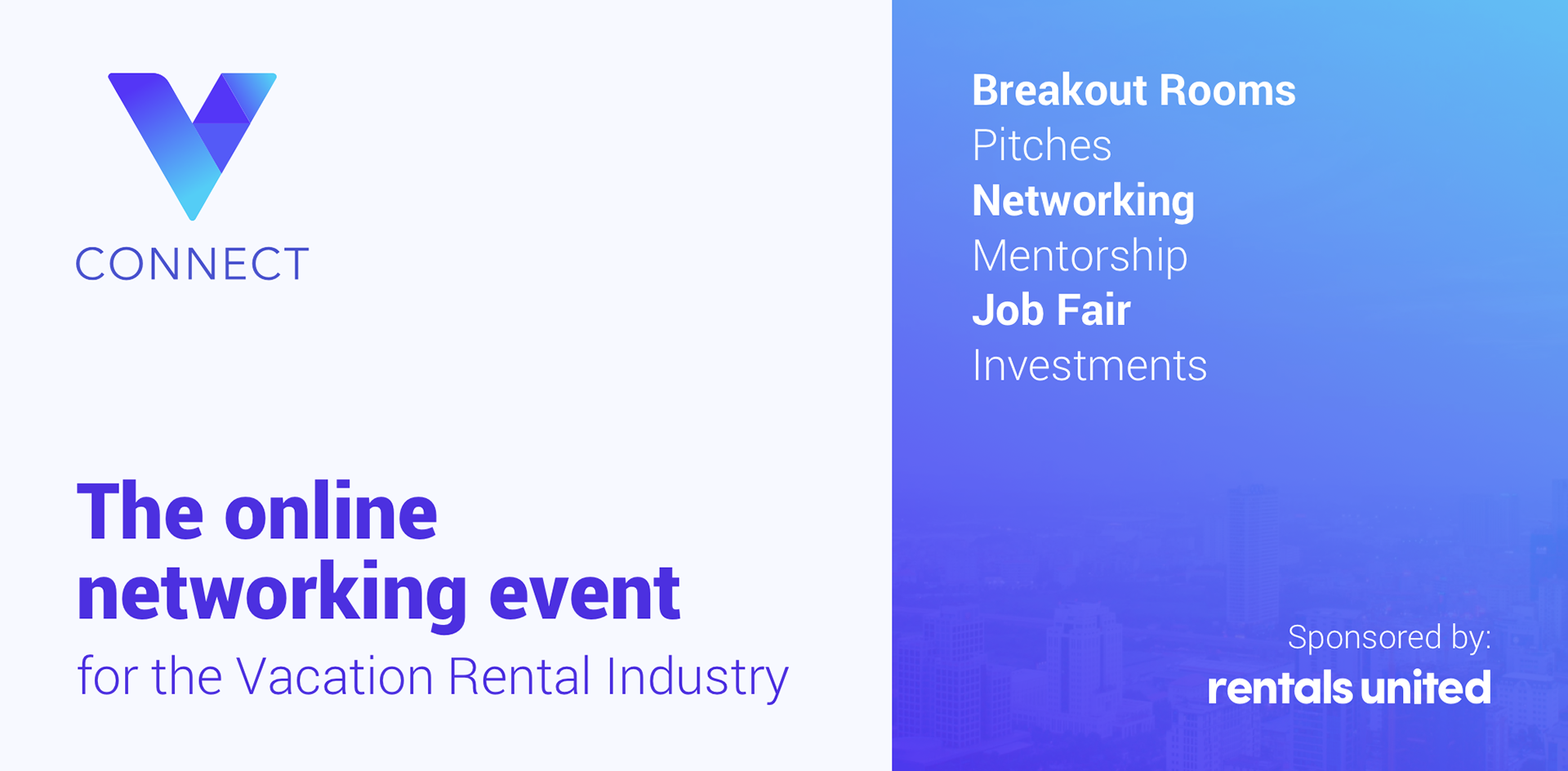 CONNECT

The online networking event

for the Vacation Rental Industry

Breakout Rooms
Pitches
Networking
Mentorship
Job Fair
Investments

Sponsored by:
rentals united